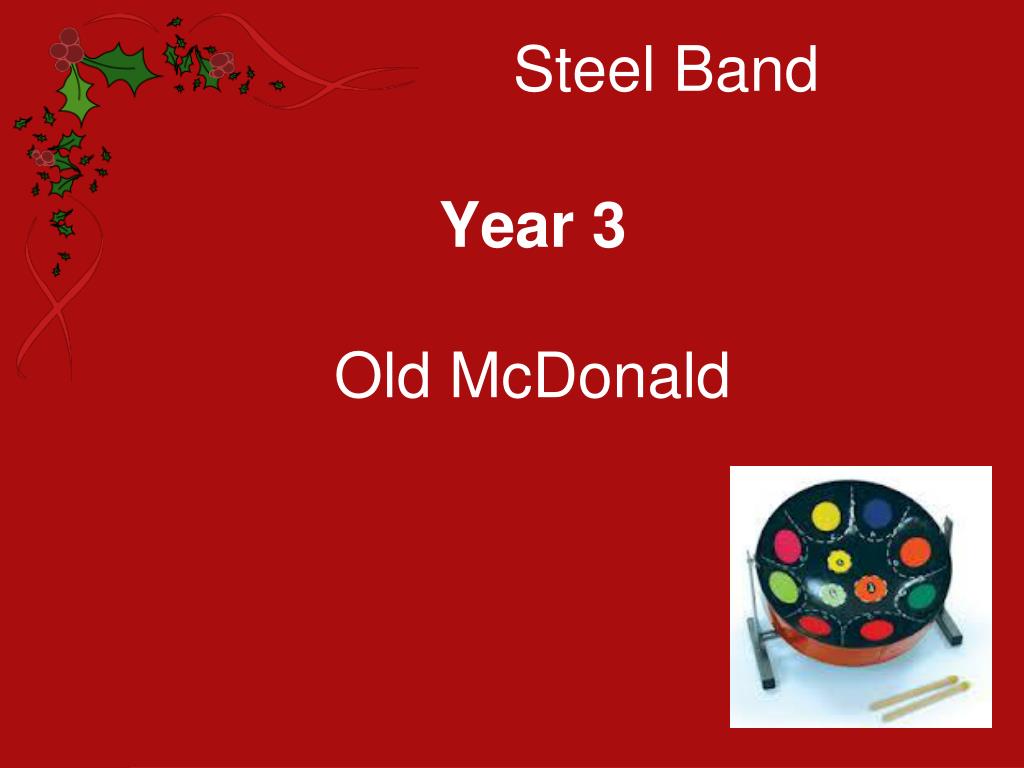 Steel Band

Year 3

Old McDonald